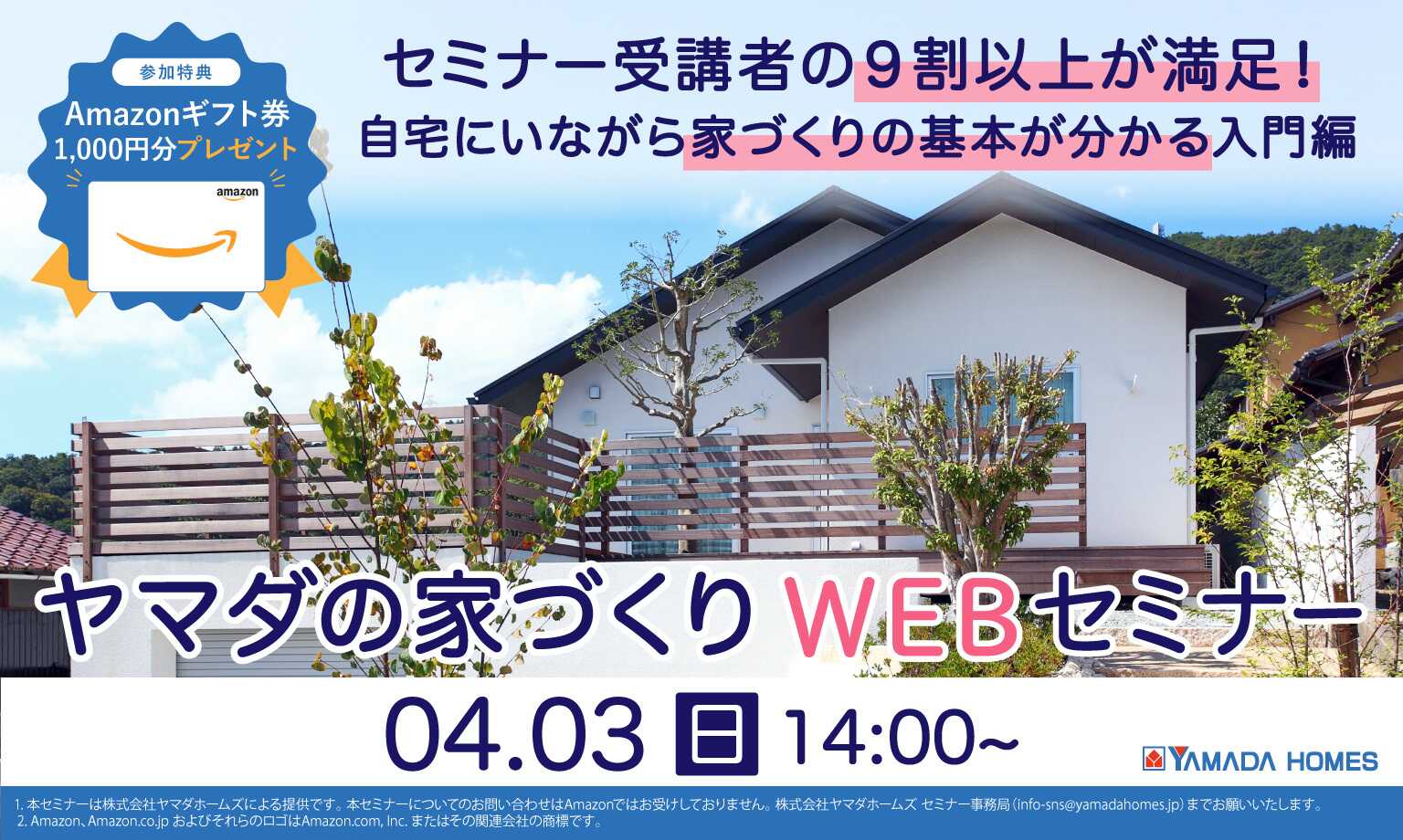 参加特典
Amazonギフト券
1,000円分プレゼント
amazon

セミナー受講者の9割以上が満足！
自宅にいながら家づくりの基本が分かる入門編

ヤマダの家づくり WEBセミナー

04.03 日 14:00~

YAMADA HOMES

1. 本セミナーは株式会社ヤマダホームズによる提供です。本セミナーについてのお問い合わせはAmazonではお受けしておりません。株式会社ヤマダホームズ セミナー事務局（info-sns@yamadahomes.jp）までお願いいたします。
2. Amazon、Amazon.co.jp およびそれらのロゴはAmazon.com, Inc. またはその関連会社の商標です。